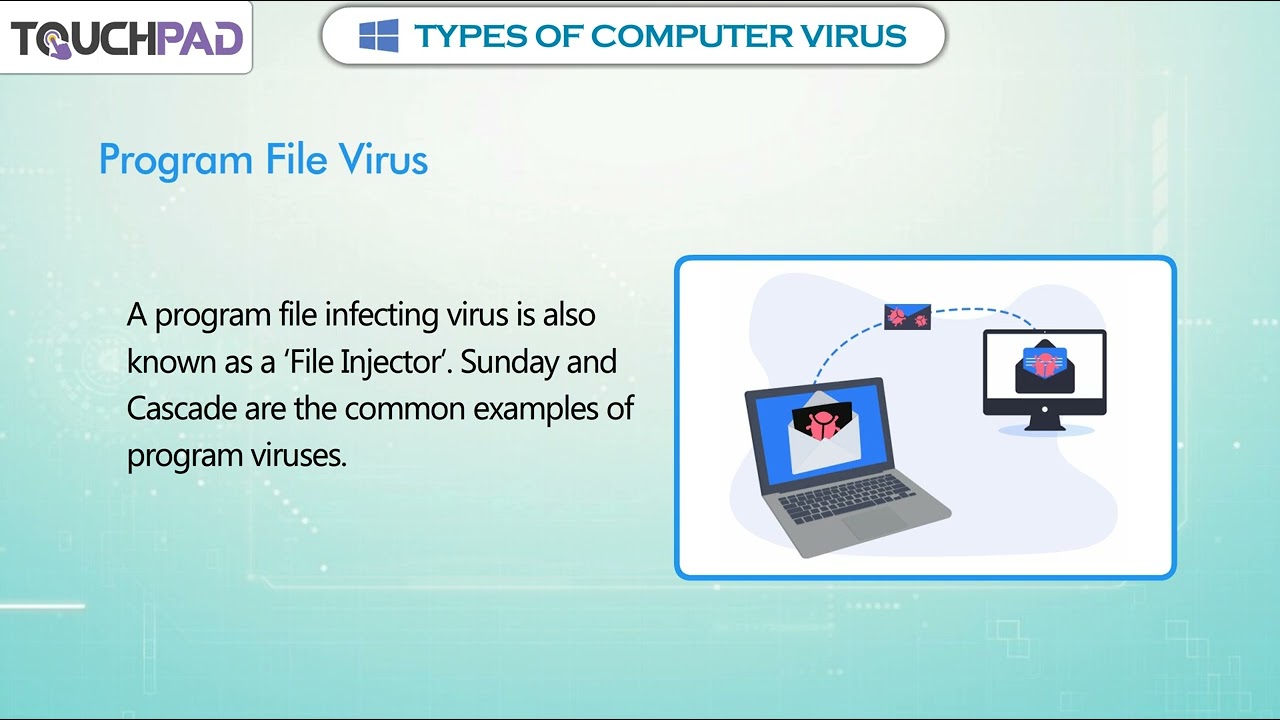 TOUCHPAD

TYPES OF COMPUTER VIRUS

Program File Virus

A program file infecting virus is also known as a 'File Injector'. Sunday and Cascade are the common examples of program viruses.